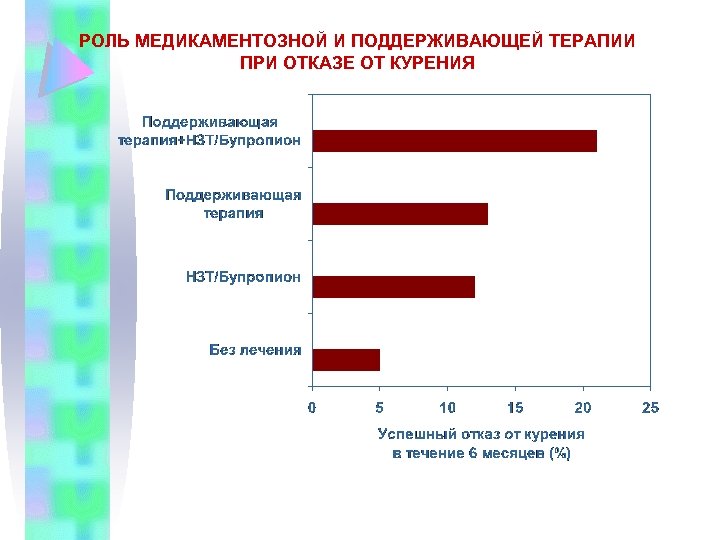 РОЛЬ МЕДИКАМЕНТОЗНОЙ И ПОДДЕРЖИВАЮЩЕЙ ТЕРАПИИ ПРИ ОТКАЗЕ ОТ КУРЕНИЯ

Поддерживающая терапия+НЗТ/Бупропион

Поддерживающая терапия

НЗТ/Бупропион

Без лечения

0 5 10 15 20 25

Успешный отказ от курения в течение 6 месяцев (%)